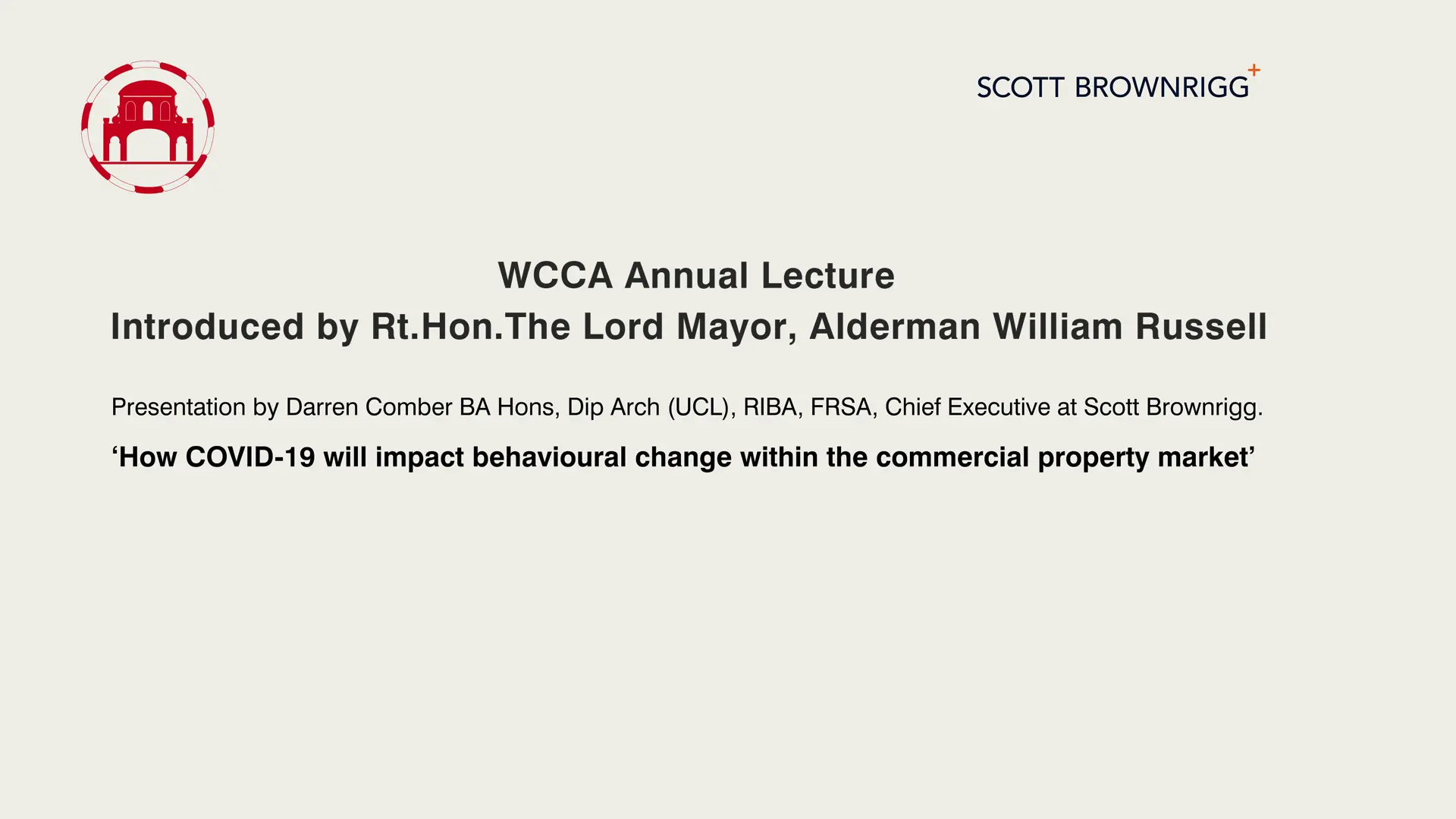 SCOTT BROWNRIGG+

WCCA Annual Lecture
Introduced by Rt.Hon.The Lord Mayor, Alderman William Russell

Presentation by Darren Comber BA Hons, Dip Arch (UCL), RIBA, FRSA, Chief Executive at Scott Brownrigg.

‘How COVID-19 will impact behavioural change within the commercial property market’